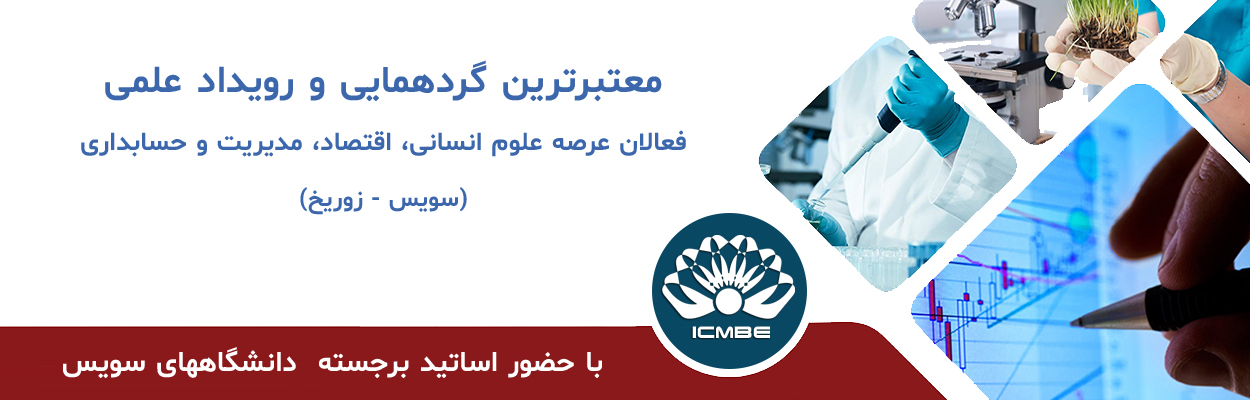 معتبرترین گردهمایی و رویداد علمی

فعالان عرصه علوم انسانی، اقتصاد، مدیریت و حسابداری

(سویس - زوریخ)

ICMBE

با حضور اساتید برجسته دانشگاههای سویس